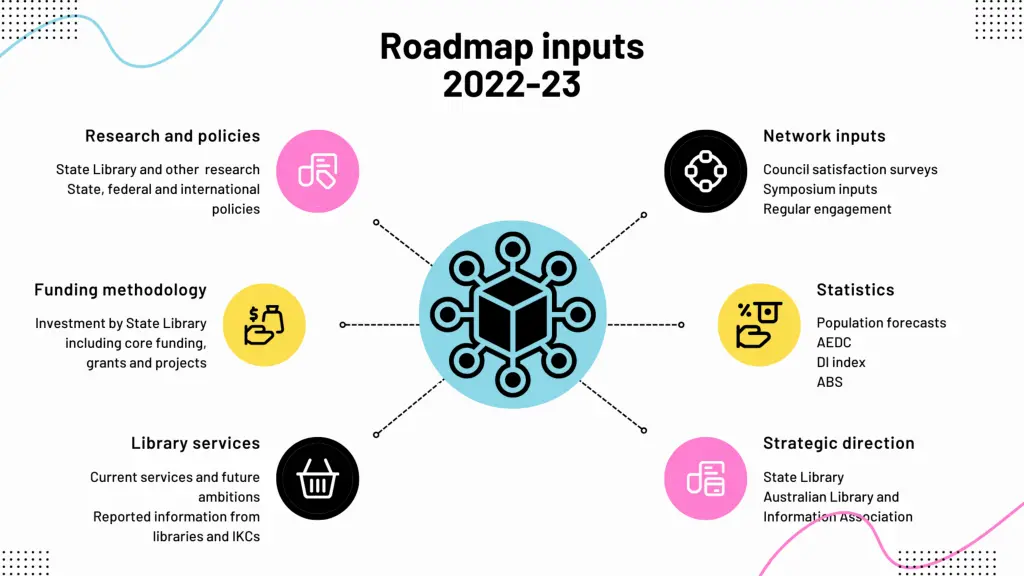 Roadmap inputs
2022-23

Research and policies

State Library and other research
State, federal and international policies

Funding methodology

Investment by State Library including core funding, grants and projects

Library services

Current services and future ambitions
Reported information from libraries and IKCs

Network inputs

Council satisfaction surveys
Symposium inputs
Regular engagement

Statistics

Population forecasts
AEDC
DI index
ABS

Strategic direction

State Library
Australian Library and Information Association